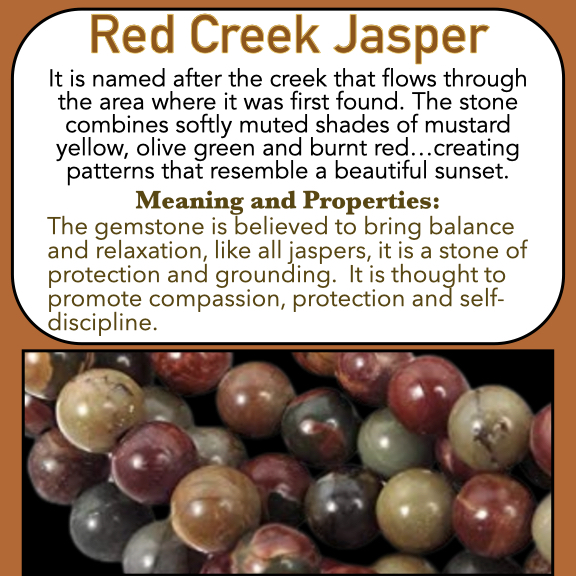 Red Creek Jasper

It is named after the creek that flows through the area where it was first found. The stone combines softly muted shades of mustard yellow, olive green and burnt red…creating patterns that resemble a beautiful sunset.

Meaning and Properties:

The gemstone is believed to bring balance and relaxation, like all jaspers, it is a stone of protection and grounding. It is thought to promote compassion, protection and self-discipline.